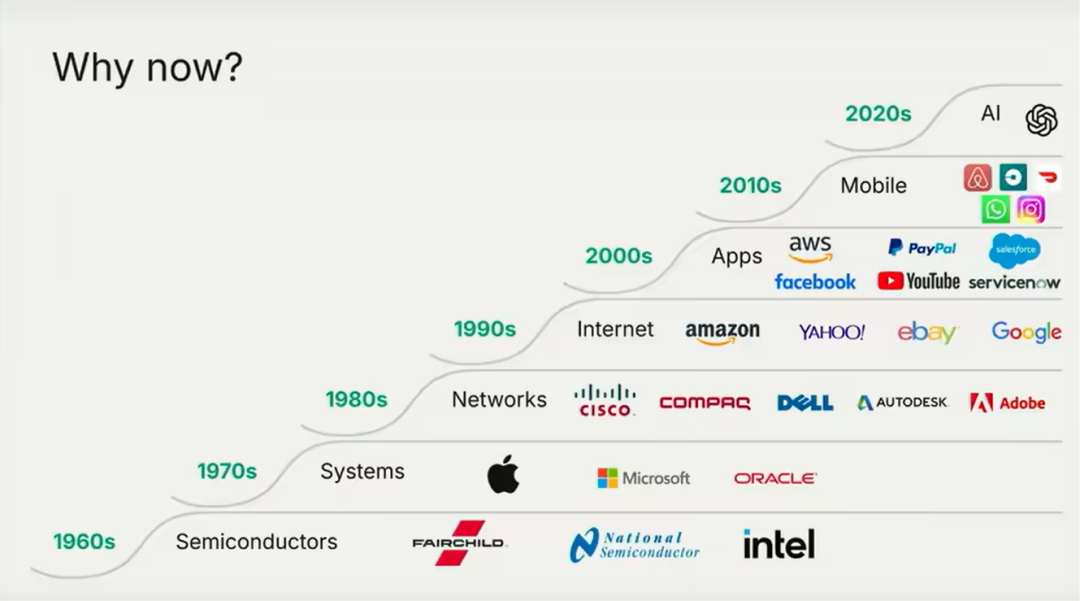 Why now?

2020s AI

2010s Mobile

2000s Apps aws PayPal salesforce facebook YouTube servicenow

1990s Internet amazon YAHOO! ebay Google

1980s Networks CISCO COMPAQ DELL AUTODESK Adobe

1970s Systems Microsoft ORACLE

1960s Semiconductors FAIRCHILD National Semiconductor intel